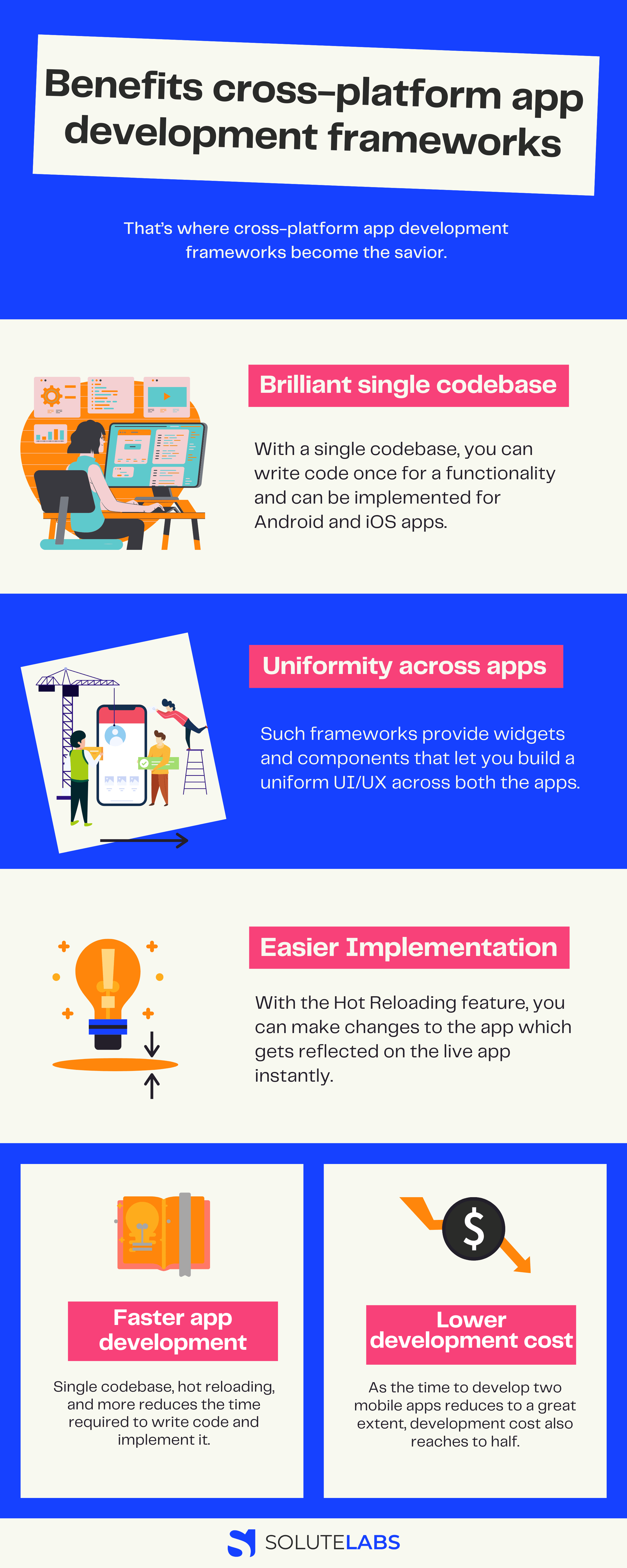 Benefits cross-platform app development frameworks

That's where cross-platform app development frameworks become the savior.

Brilliant single codebase

With a single codebase, you can write code once for a functionality and can be implemented for Android and iOS apps.

Uniformity across apps

Such frameworks provide widgets and components that let you build a uniform UI/UX across both the apps.

Easier Implementation

With the Hot Reloading feature, you can make changes to the app which gets reflected on the live app instantly.

Faster app development

Single codebase, hot reloading, and more reduces the time required to write code and implement it.

Lower development cost

As the time to develop two mobile apps reduces to a great extent, development cost also reaches to half.

SOLUTELABS